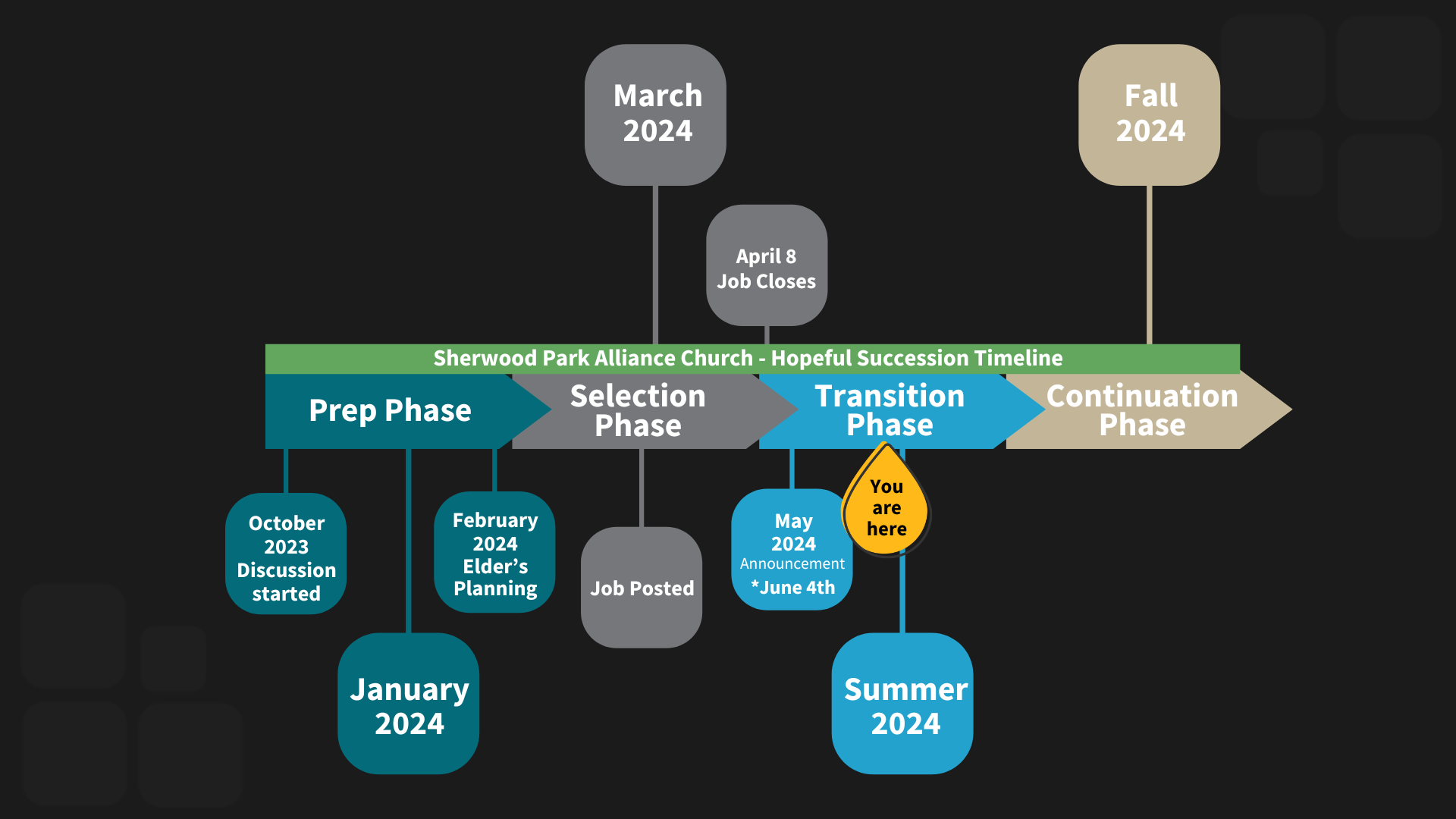 March 2024

Fall 2024

April 8 Job Closes

Sherwood Park Alliance Church - Hopeful Succession Timeline

Prep Phase

Selection Phase

Transition Phase

Continuation Phase

October 2023 Discussion started

February 2024 Elder's Planning

Job Posted

May 2024 Announcement *June 4th

You are here

January 2024

Summer 2024